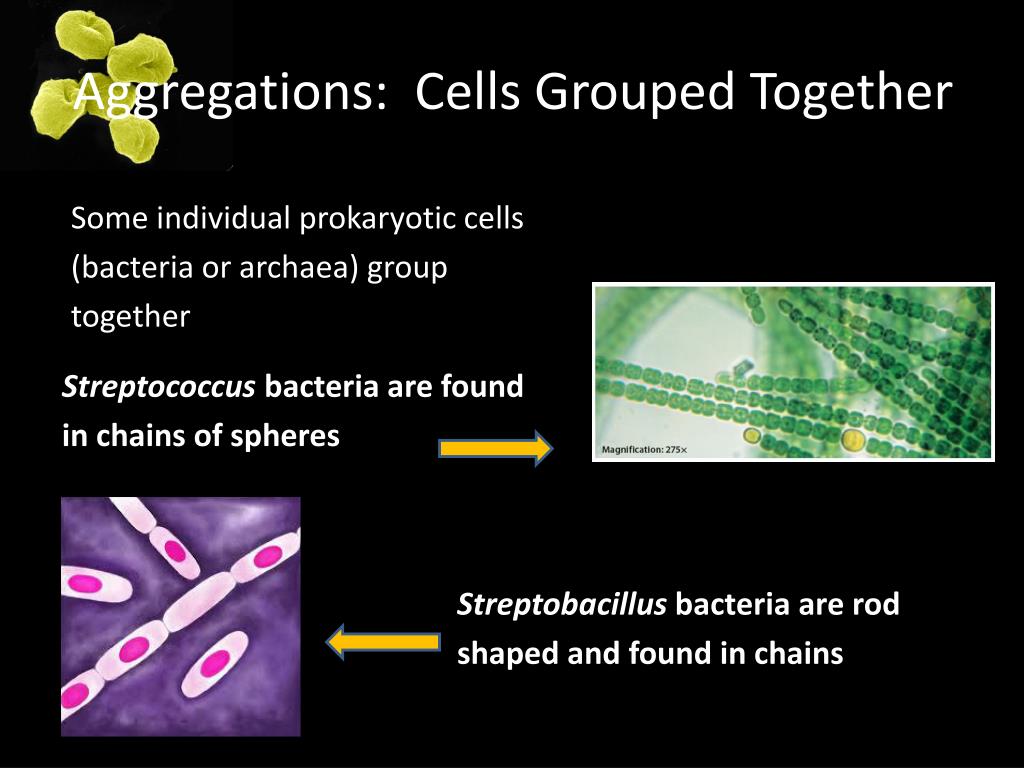 Aggregations: Cells Grouped Together

Some individual prokaryotic cells (bacteria or archaea) group together

Streptococcus bacteria are found in chains of spheres

Magnification: 275×

Streptobacillus bacteria are rod shaped and found in chains